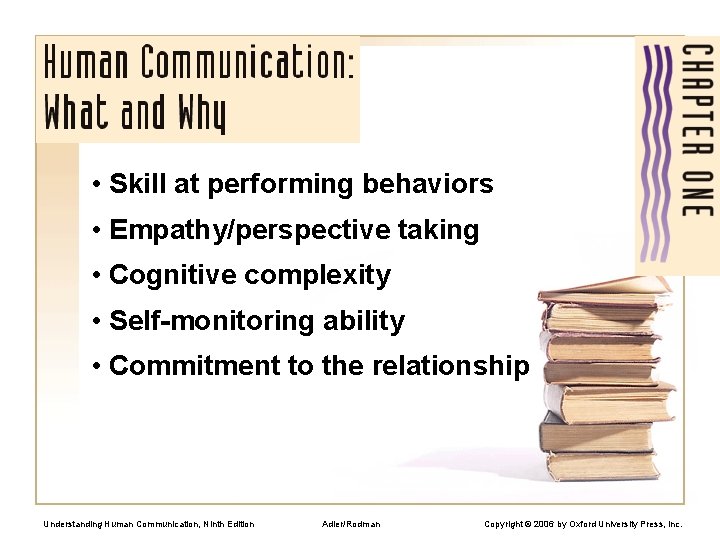 Human Communication: What and Why

CHAPTER ONE

• Skill at performing behaviors
• Empathy/perspective taking
• Cognitive complexity
• Self-monitoring ability
• Commitment to the relationship

Understanding Human Communication, Ninth Edition

Adler/Rodman

Copyright © 2006 by Oxford University Press, Inc.